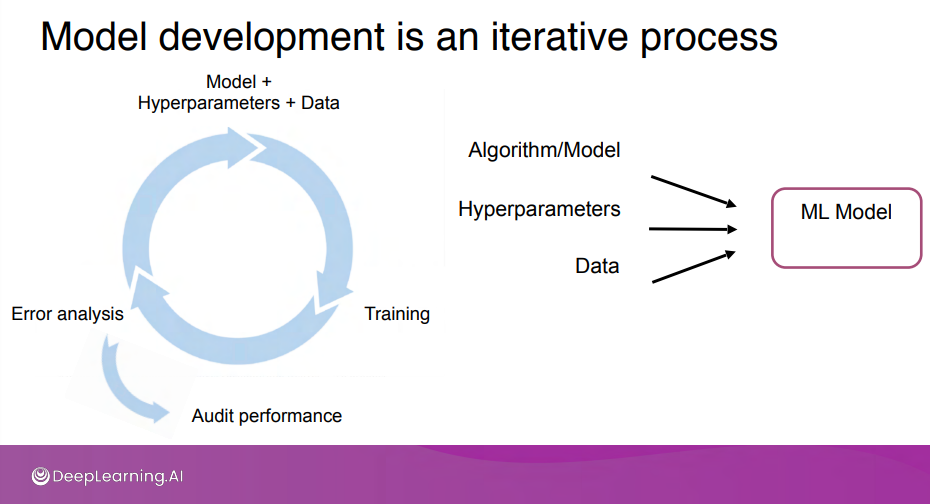 Model development is an iterative process

Model +
Hyperparameters + Data

Training

Error analysis

Audit performance

Algorithm/Model

Hyperparameters

Data

ML Model

DeepLearning.AI